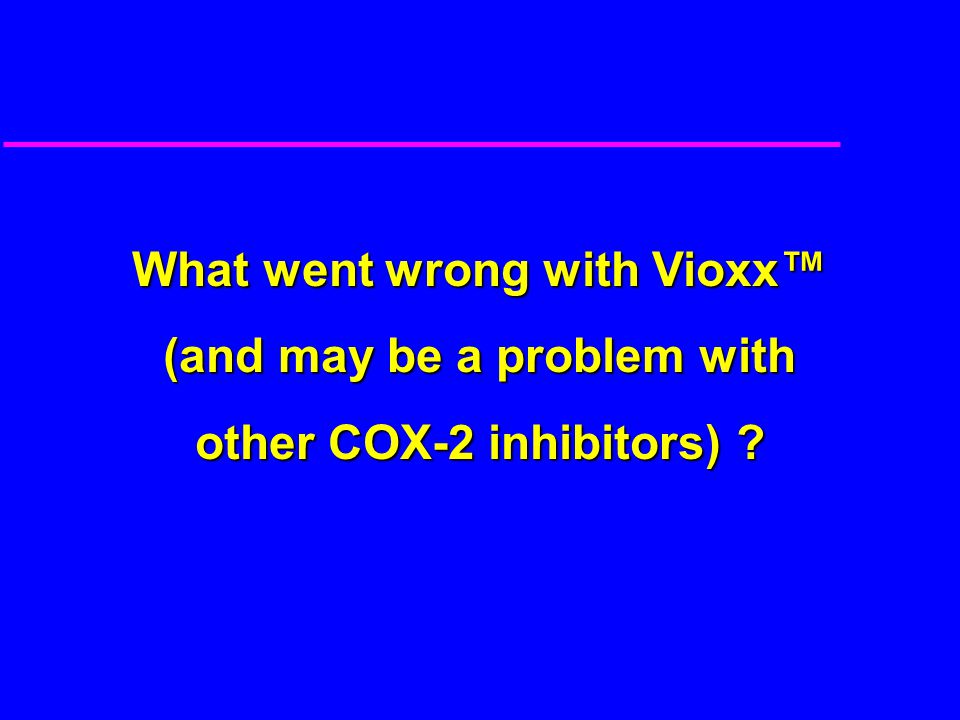 What went wrong with Vioxx™ (and may be a problem with other COX-2 inhibitors) ?